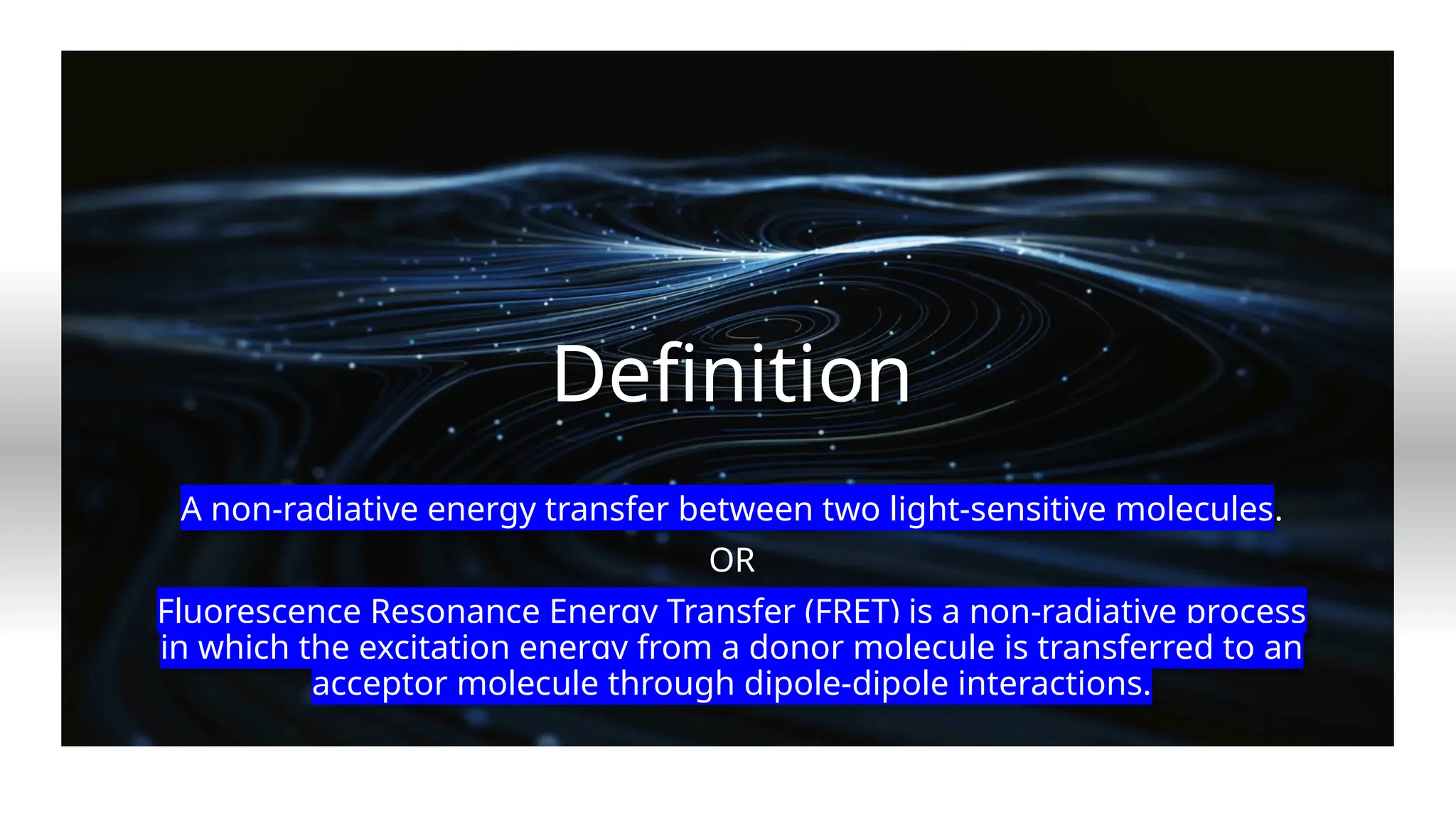 Definition

A non-radiative energy transfer between two light-sensitive molecules.

OR

Fluorescence Resonance Energy Transfer (FRET) is a non-radiative process in which the excitation energy from a donor molecule is transferred to an acceptor molecule through dipole-dipole interactions.